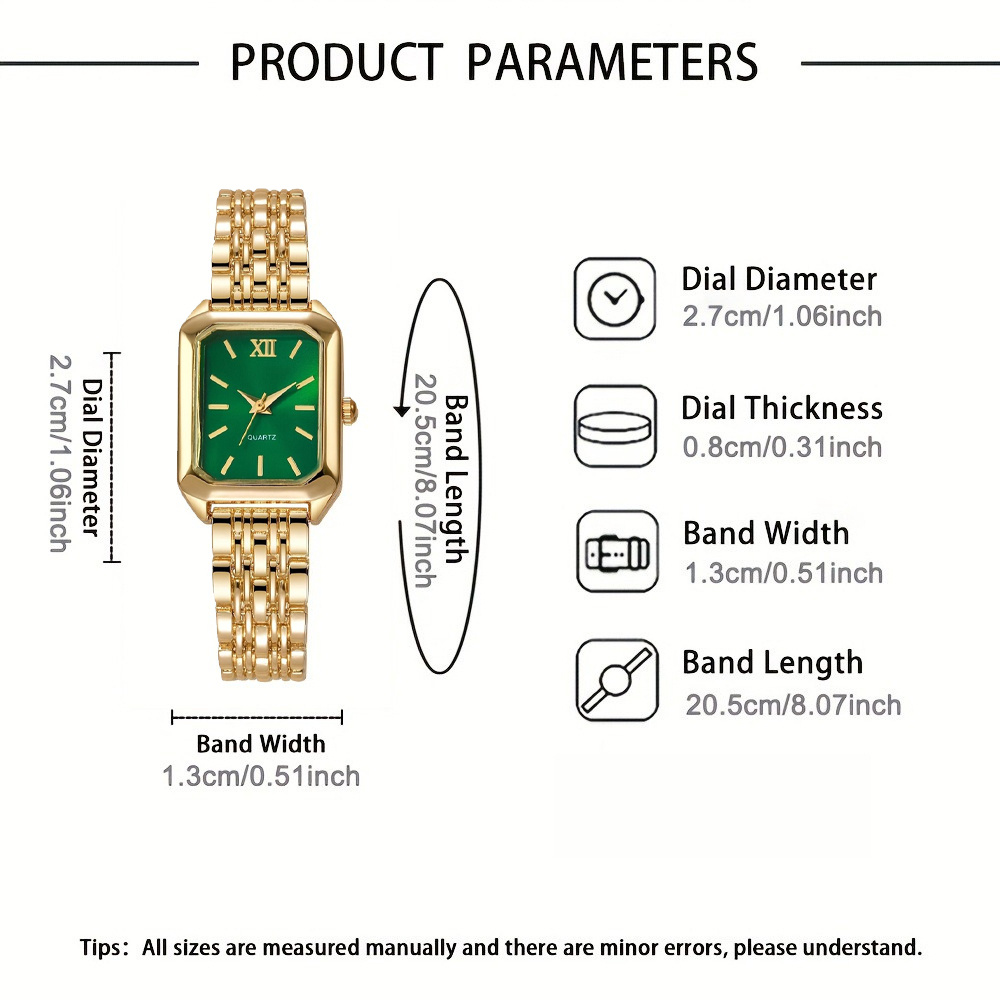 PRODUCT PARAMETERS

Dial Diameter
2.7cm/1.06inch

XII

QUARTZ

Band Length
20.5cm/8.07inch

Band Width
1.3cm/0.51inch

Dial Diameter
2.7cm/1.06inch

Dial Thickness
0.8cm/0.31inch

Band Width
1.3cm/0.51inch

Band Length
20.5cm/8.07inch

Tips: All sizes are measured manually and there are minor errors, please understand.